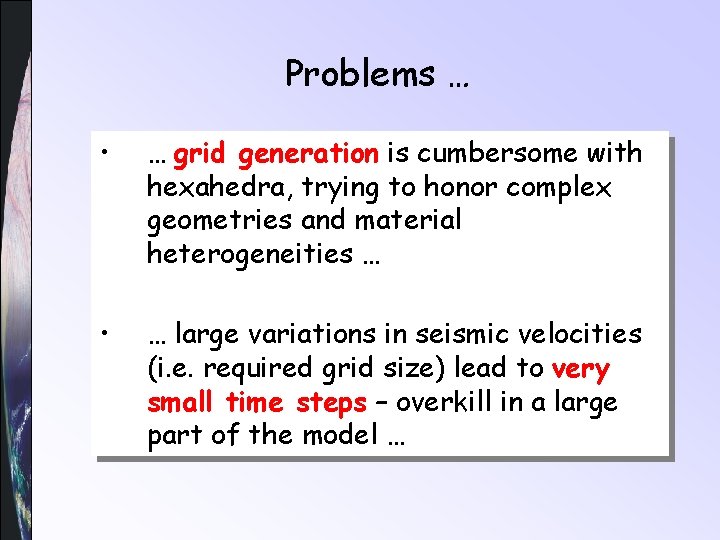 Problems …

• … grid generation is cumbersome with hexahedra, trying to honor complex geometries and material heterogeneities …

• … large variations in seismic velocities (i.e. required grid size) lead to very small time steps – overkill in a large part of the model …